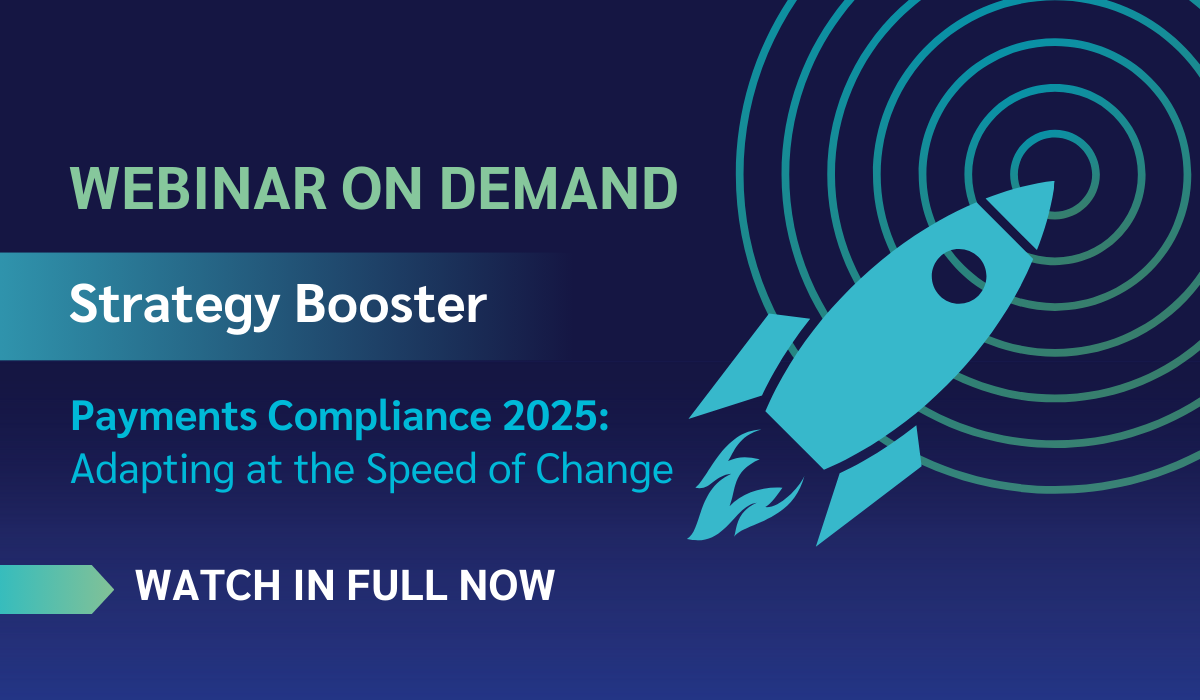 WEBINAR ON DEMAND

Strategy Booster

Payments Compliance 2025:
Adapting at the Speed of Change

WATCH IN FULL NOW